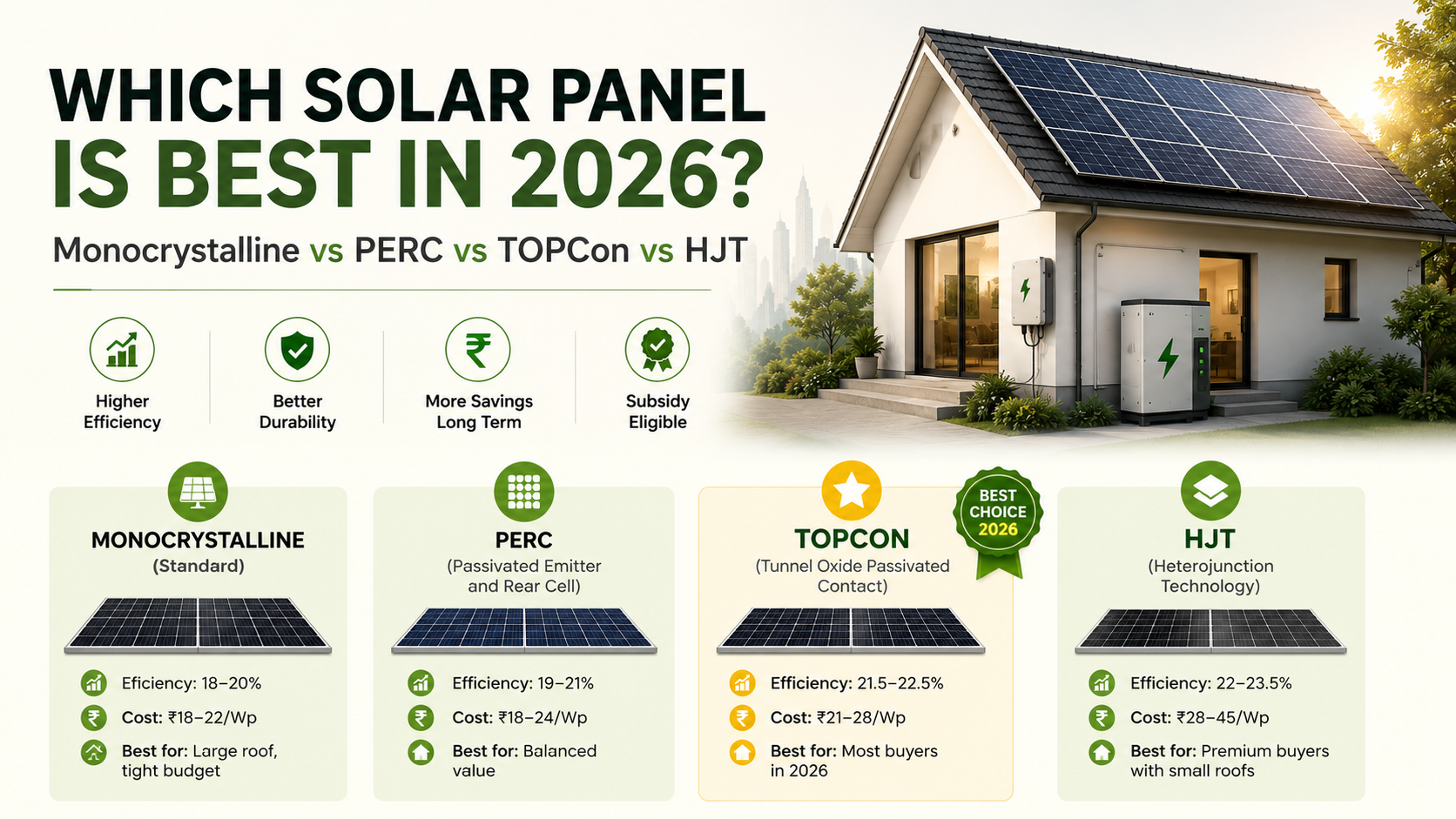 WHICH SOLAR PANEL IS BEST IN 2026?

Monocrystalline vs PERC vs TOPCon vs HJT

Higher Efficiency

Better Durability

More Savings Long Term

Subsidy Eligible

MONOCRYSTALLINE
(Standard)

Efficiency: 18–20%
Cost: ₹18–22/Wp
Best for: Large roof, tight budget

PERC
(Passivated Emitter and Rear Cell)

Efficiency: 19–21%
Cost: ₹18–24/Wp
Best for: Balanced value

BEST CHOICE 2026

TOPCON
(Tunnel Oxide Passivated Contact)

Efficiency: 21.5–22.5%
Cost: ₹21–28/Wp
Best for: Most buyers in 2026

HJT
(Heterojunction Technology)

Efficiency: 22–23.5%
Cost: ₹28–45/Wp
Best for: Premium buyers with small roofs